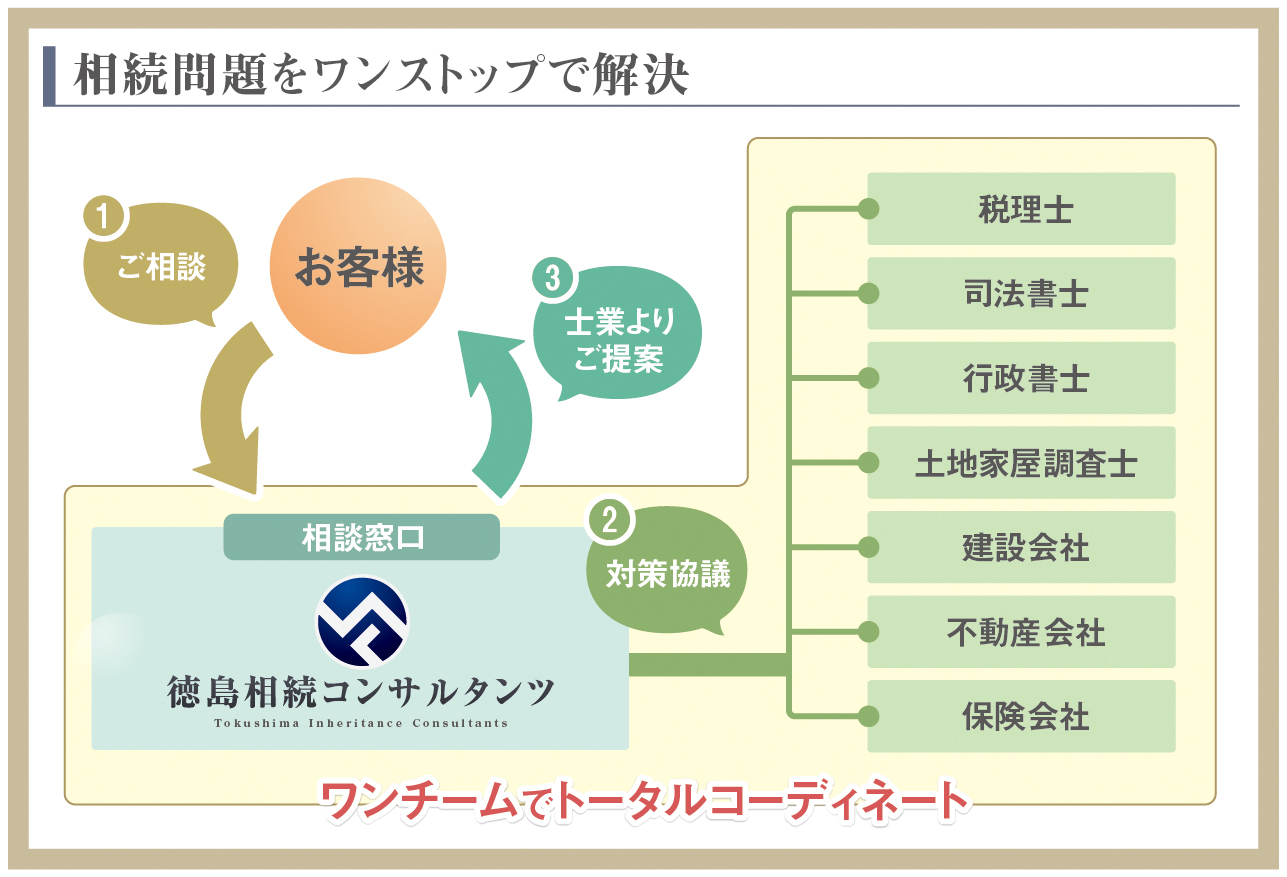 相続問題をワンストップで解決

1
ご相談

お客様

3
士業より
ご提案

相談窓口

徳島相続コンサルタンツ
Tokushima Inheritance Consultants

2
対策協議

税理士
司法書士
行政書士
土地家屋調査士
建設会社
不動産会社
保険会社

ワンチームでトータルコーディネート